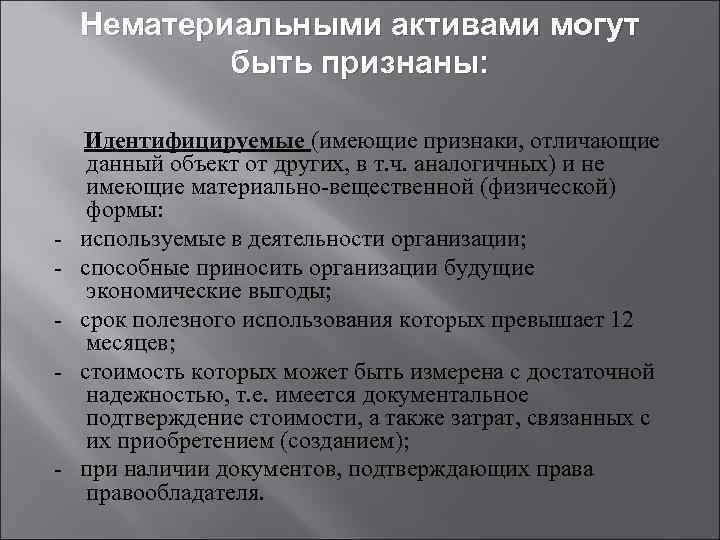 Нематериальными активами могут быть признаны:

Идентифицируемые (имеющие признаки, отличающие данный объект от других, в т.ч. аналогичных) и не имеющие материально-вещественной (физической) формы:

- используемые в деятельности организации;
- способные приносить организации будущие экономические выгоды;
- срок полезного использования которых превышает 12 месяцев;
- стоимость которых может быть измерена с достаточной надежностью, т.е. имеется документальное подтверждение стоимости, а также затрат, связанных с их приобретением (созданием);
- при наличии документов, подтверждающих права правообладателя.